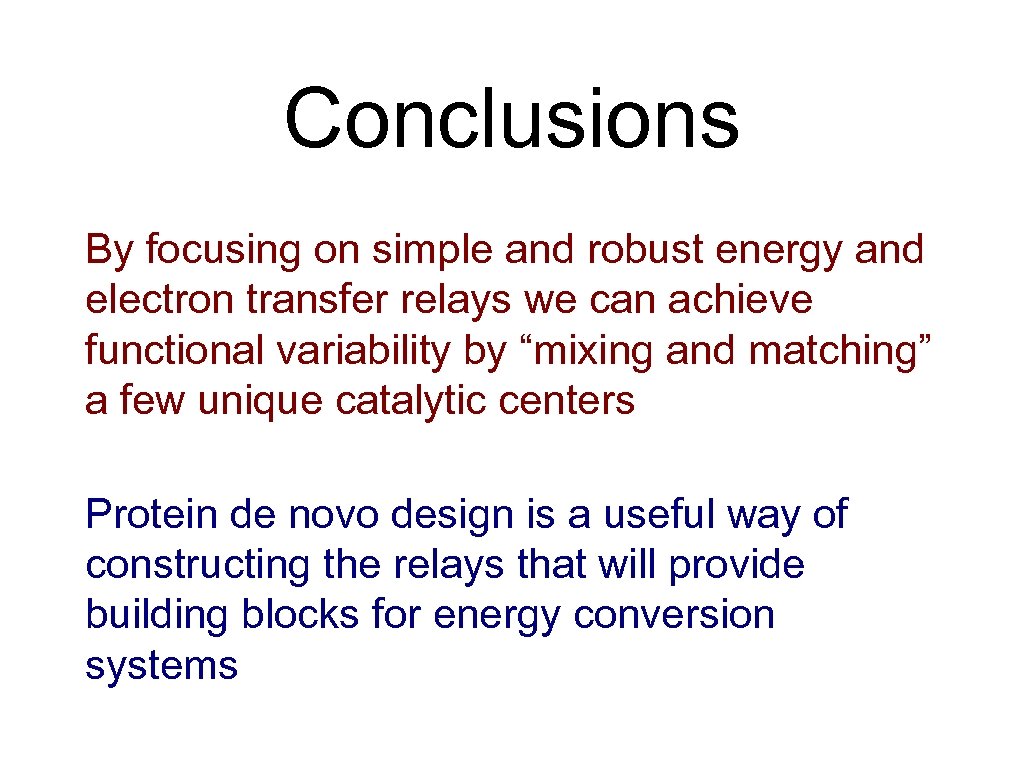 Conclusions

By focusing on simple and robust energy and electron transfer relays we can achieve functional variability by “mixing and matching” a few unique catalytic centers

Protein de novo design is a useful way of constructing the relays that will provide building blocks for energy conversion systems